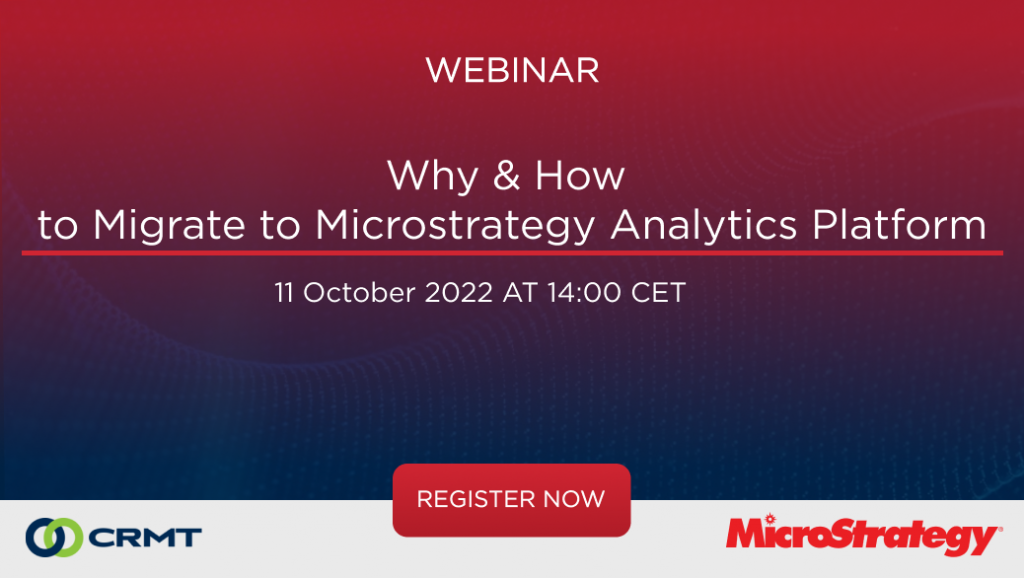 WEBINAR

Why & How
to Migrate to Microstrategy Analytics Platform

11 October 2022 AT 14:00 CET

REGISTER NOW

CRMT

MicroStrategy